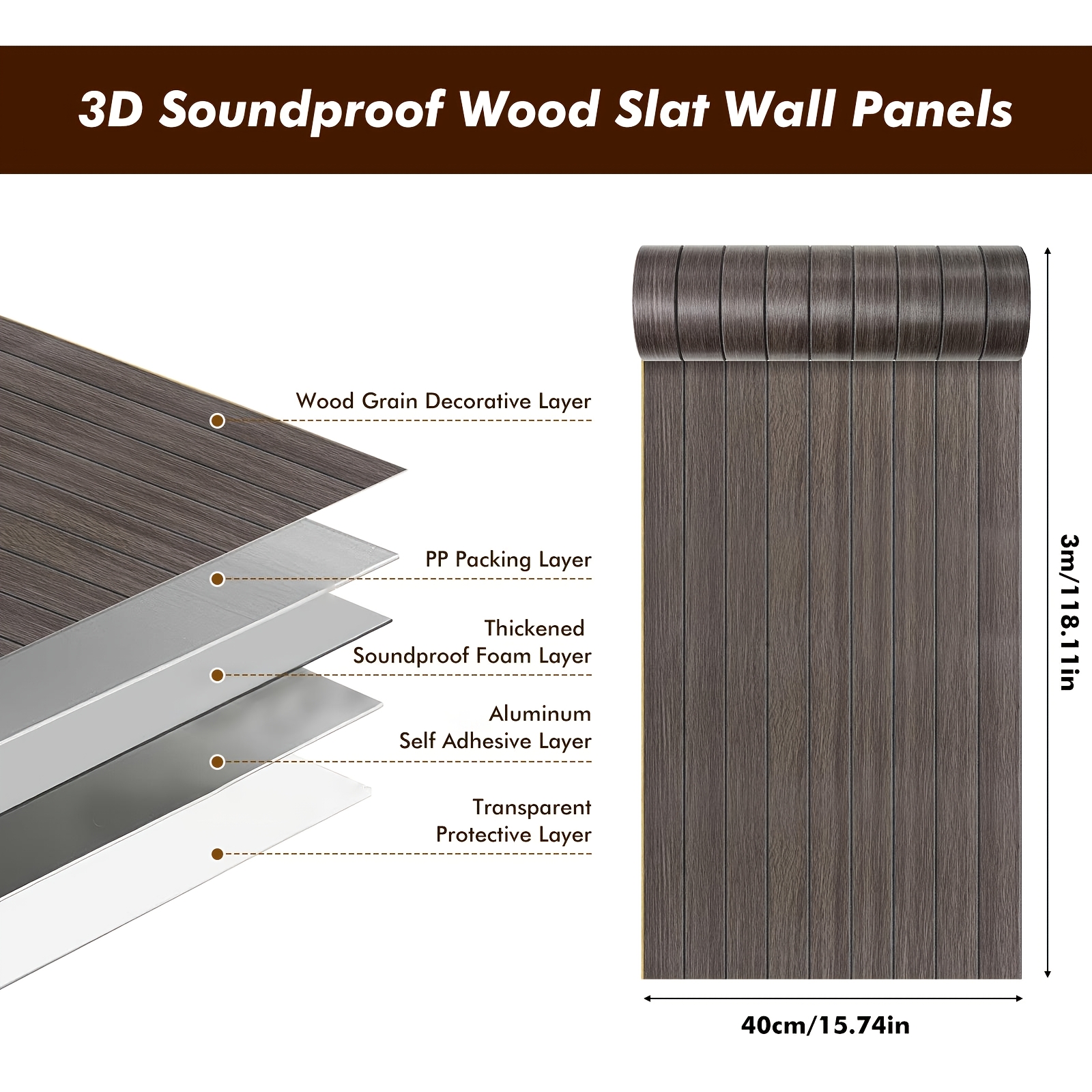 3D Soundproof Wood Slat Wall Panels

Wood Grain Decorative Layer

PP Packing Layer

Thickened
Soundproof Foam Layer

Aluminum
Self Adhesive Layer

Transparent
Protective Layer

3m/118.11in

40cm/15.74in